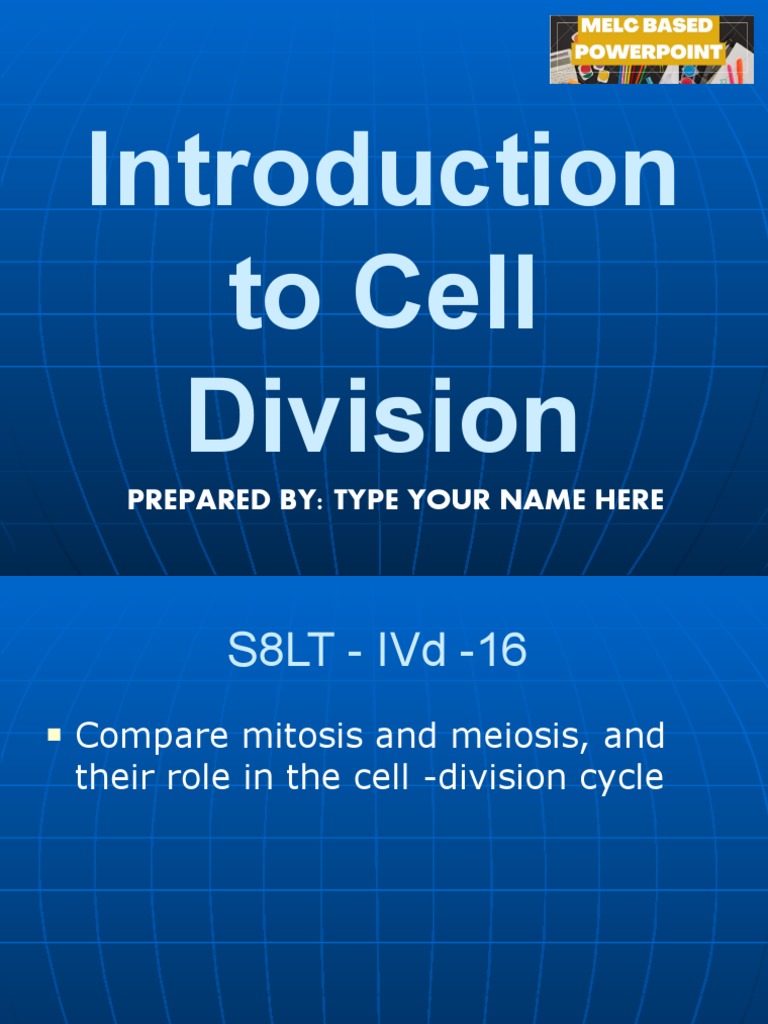 MELC BASED POWERPOINT

Introduction to Cell Division

PREPARED BY: TYPE YOUR NAME HERE

S8LT - IVd -16

▪ Compare mitosis and meiosis, and their role in the cell -division cycle